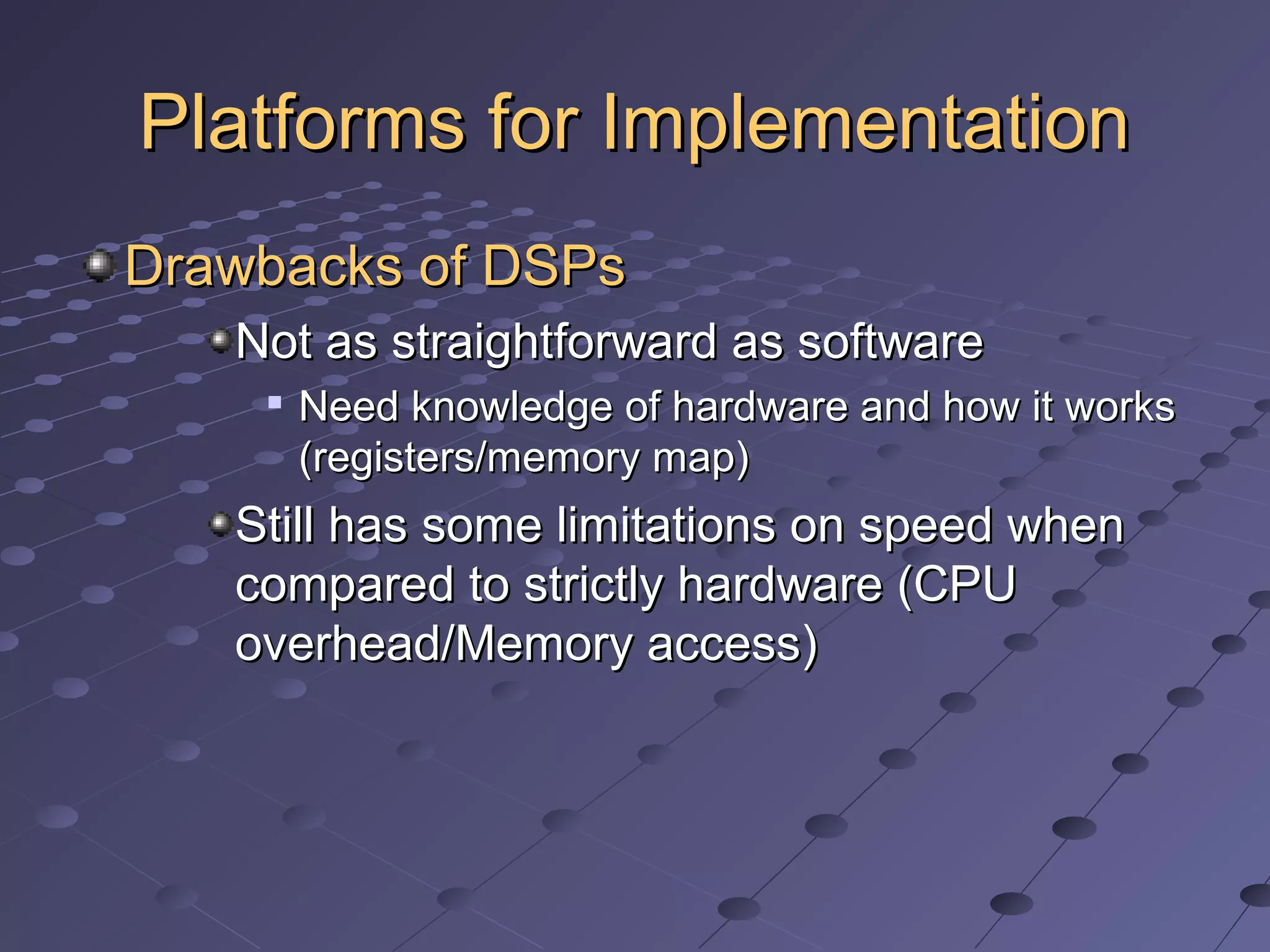 Platforms for Implementation

Drawbacks of DSPs

Not as straightforward as software

Need knowledge of hardware and how it works (registers/memory map)

Still has some limitations on speed when compared to strictly hardware (CPU overhead/Memory access)